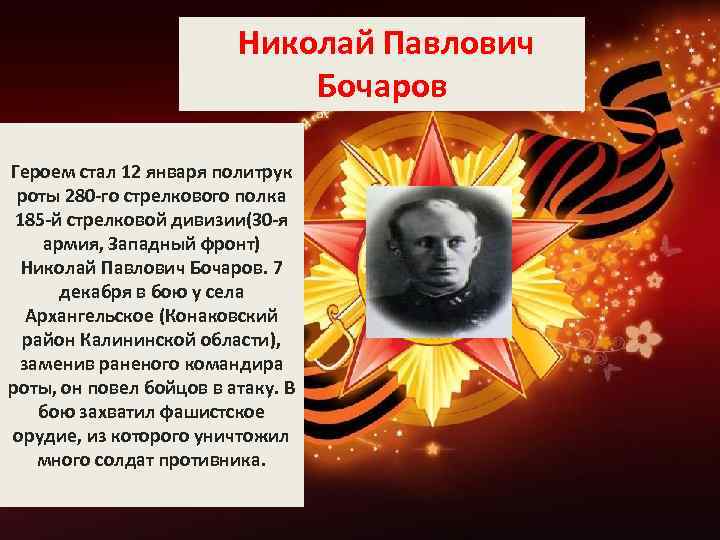 Николай Павлович Бочаров

Героем стал 12 января политрук роты 280-го стрелкового полка 185-й стрелковой дивизии(30-я армия, Западный фронт) Николай Павлович Бочаров. 7 декабря в бою у села Архангельское (Конаковский район Калининской области), заменив раненого командира роты, он повел бойцов в атаку. В бою захватил фашистское орудие, из которого уничтожил много солдат противника.